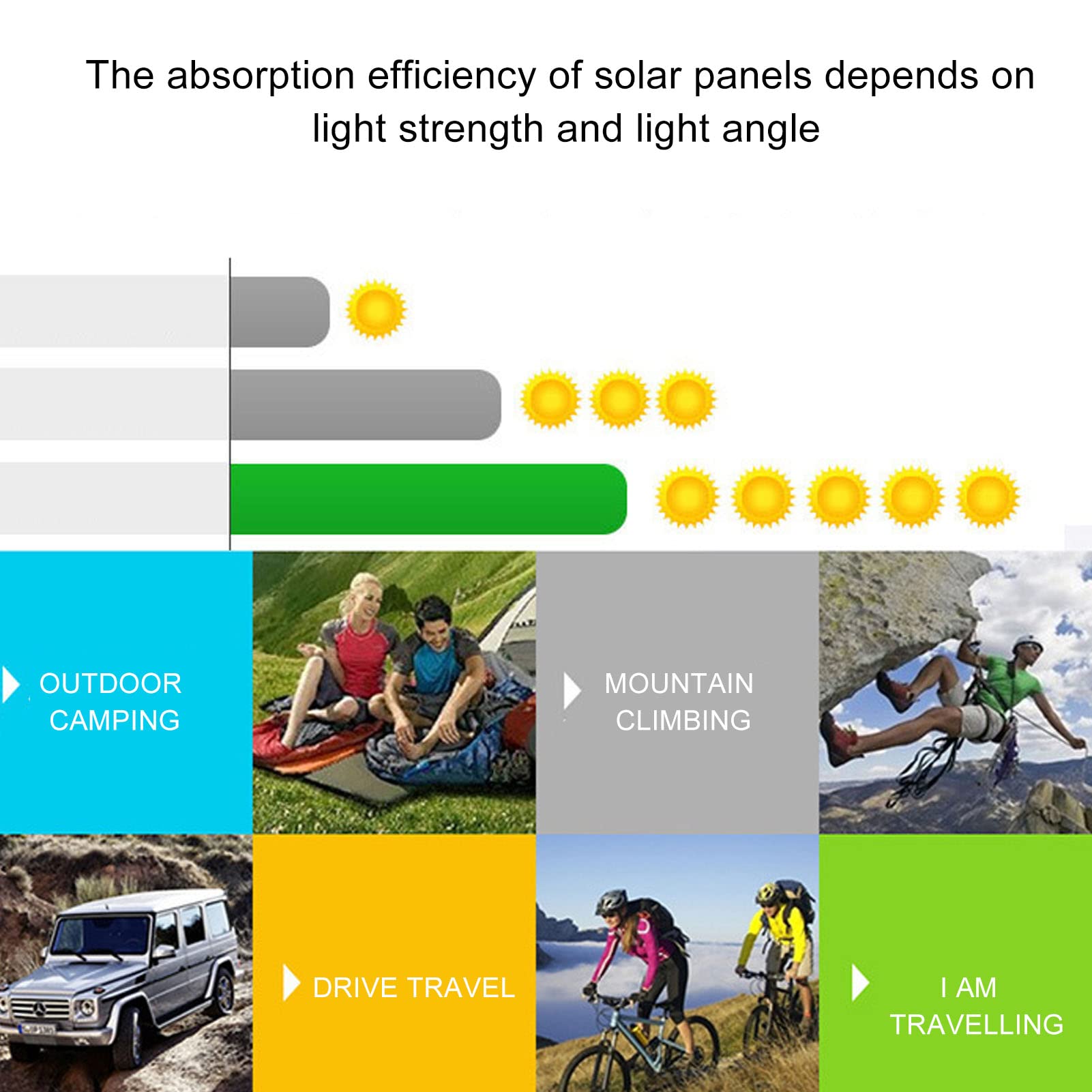 The absorption efficiency of solar panels depends on light strength and light angle

OUTDOOR CAMPING

MOUNTAIN CLIMBING

DRIVE TRAVEL

I AM TRAVELLING